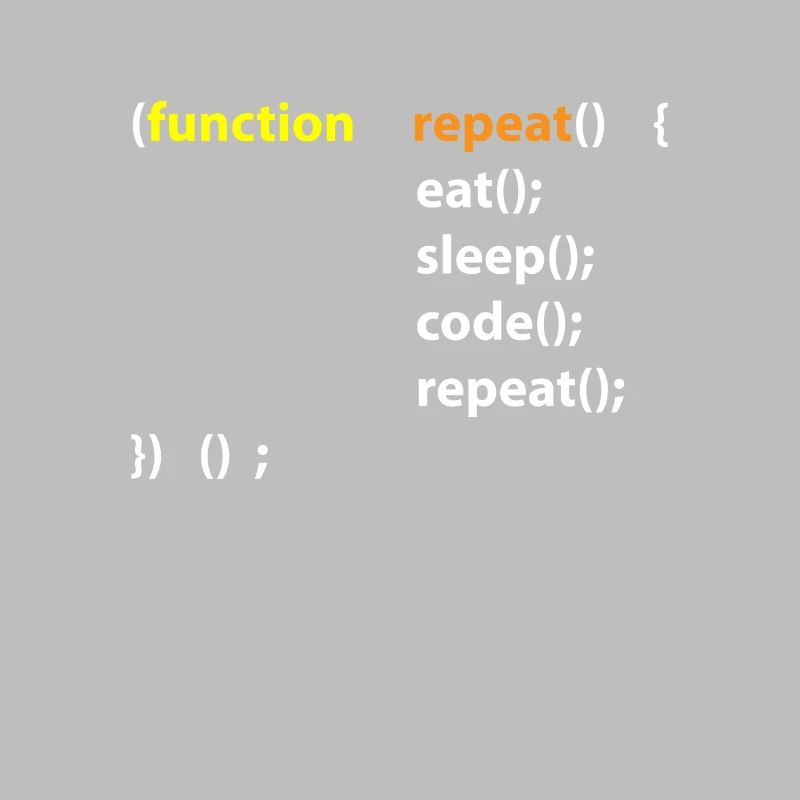 (function repeat() {
eat();
sleep();
code();
repeat();
}) () ;